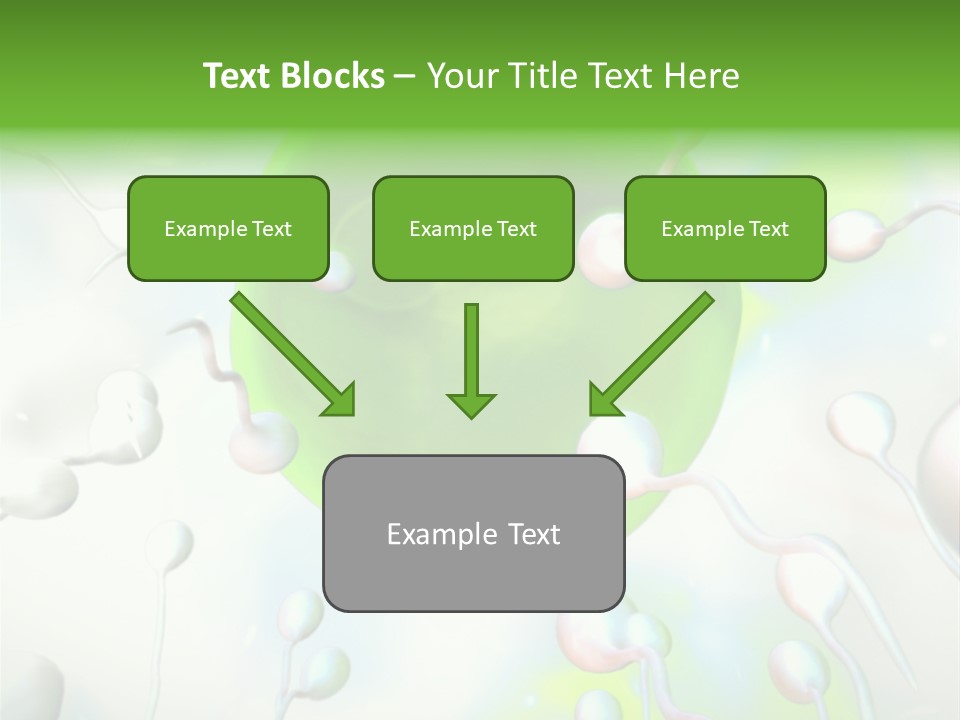 Text Blocks – Your Title Text Here

Example Text

Example Text

Example Text

Example Text